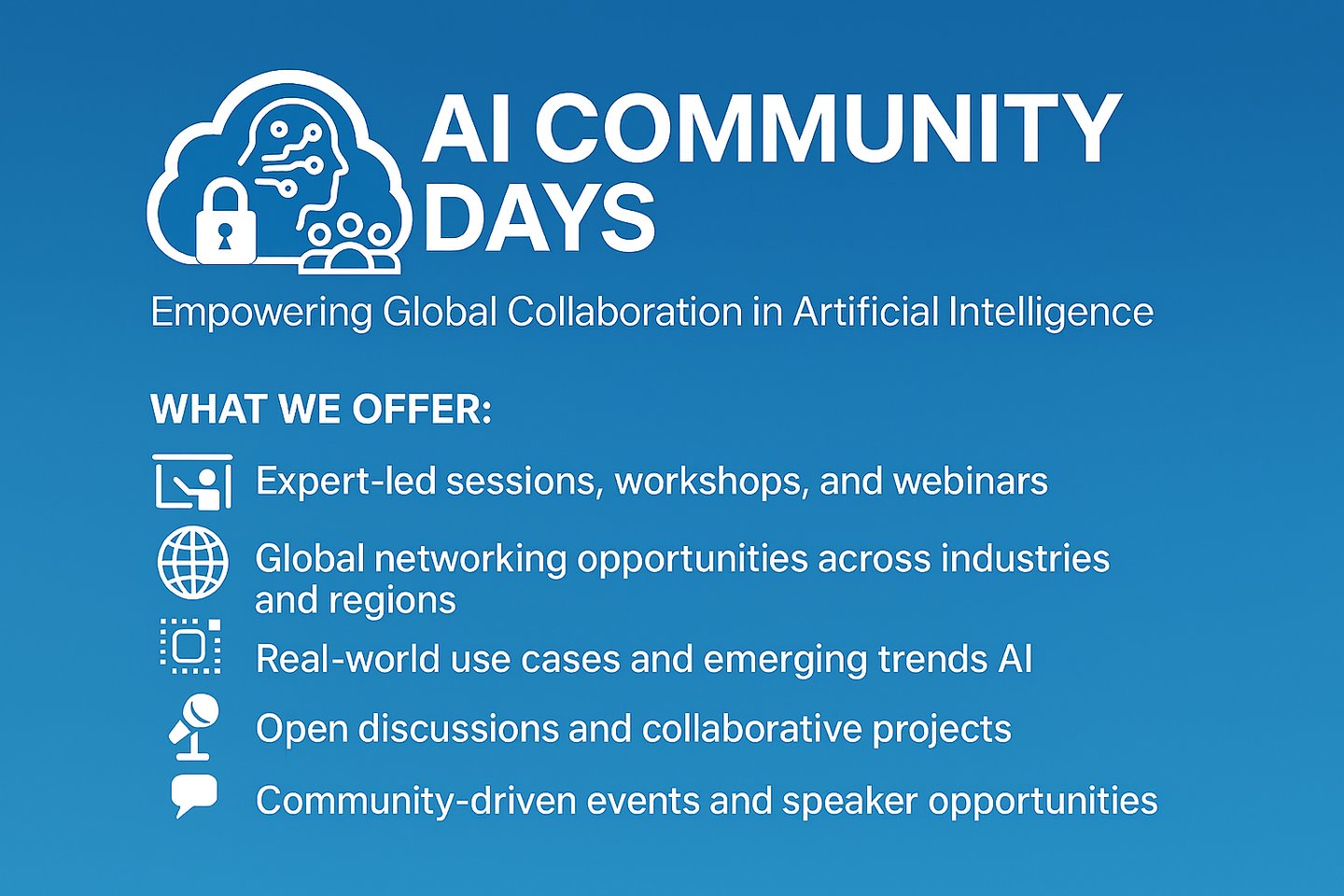 AI COMMUNITY DAYS

Empowering Global Collaboration in Artificial Intelligence

WHAT WE OFFER:

Expert-led sessions, workshops, and webinars

Global networking opportunities across industries and regions

Real-world use cases and emerging trends AI

Open discussions and collaborative projects

Community-driven events and speaker opportunities